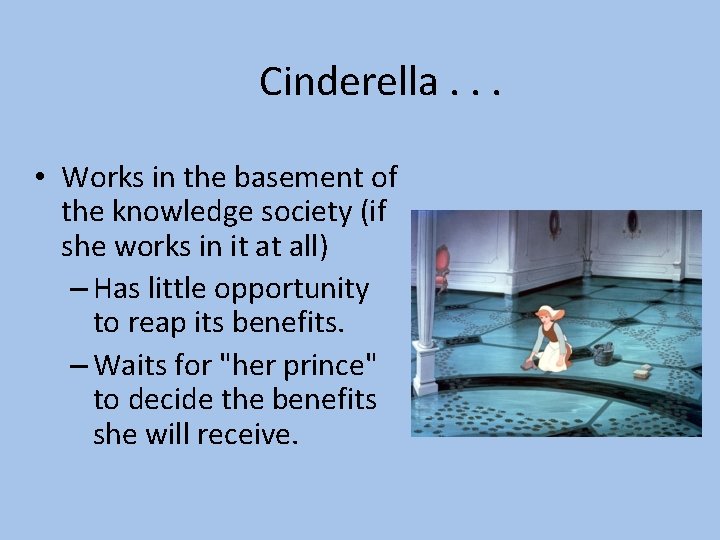 Cinderella . . .

• Works in the basement of the knowledge society (if she works in it at all)

– Has little opportunity to reap its benefits.

– Waits for "her prince" to decide the benefits she will receive.